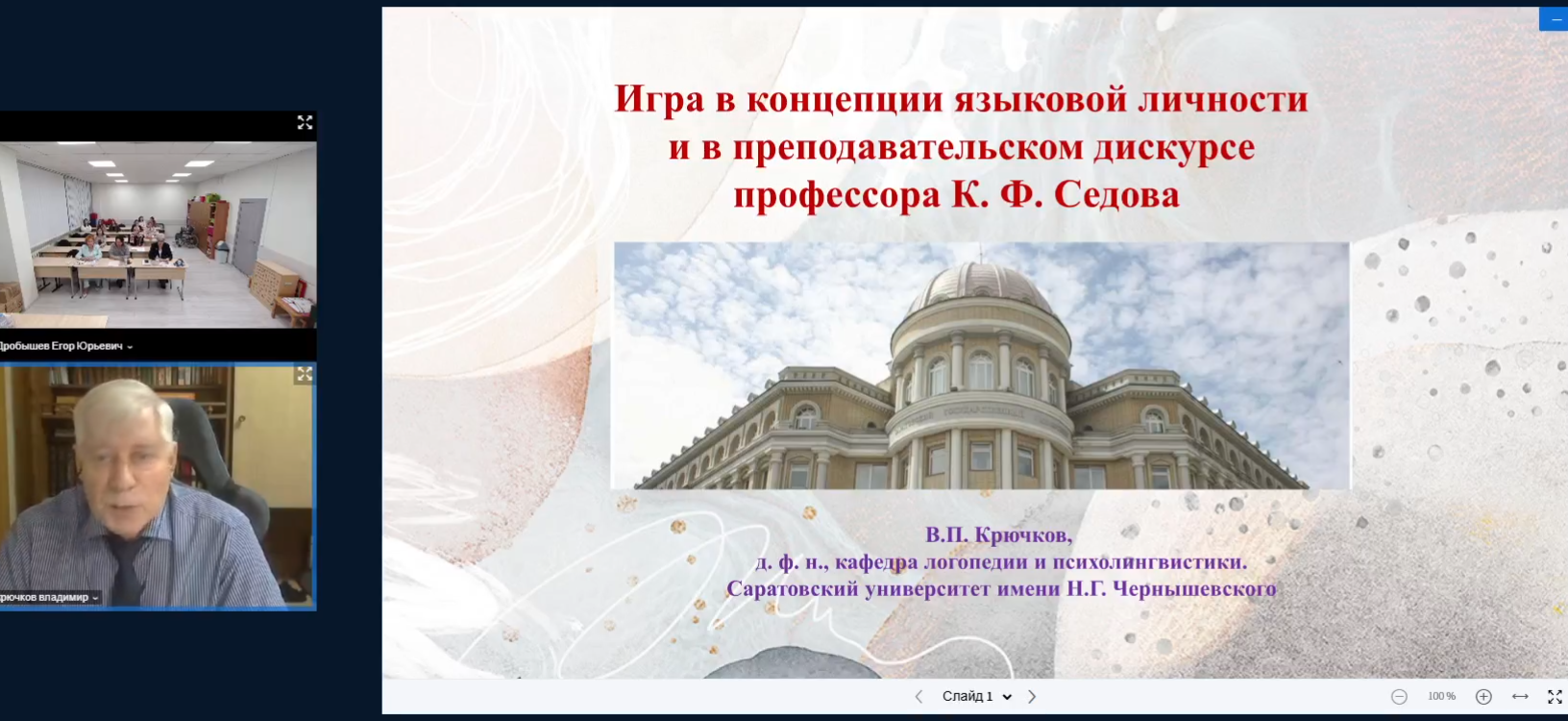 Дробышев Егор Юрьевич

рючков владимир

Игра в концепции языковой личности и в преподавательском дискурсе профессора К. Ф. Седова

В.П. Крючков,
д. ф. н., кафедра логопедии и психолингвистики.
Саратовский университет имени Н.Г. Чернышевского

Слайд 1

100 %